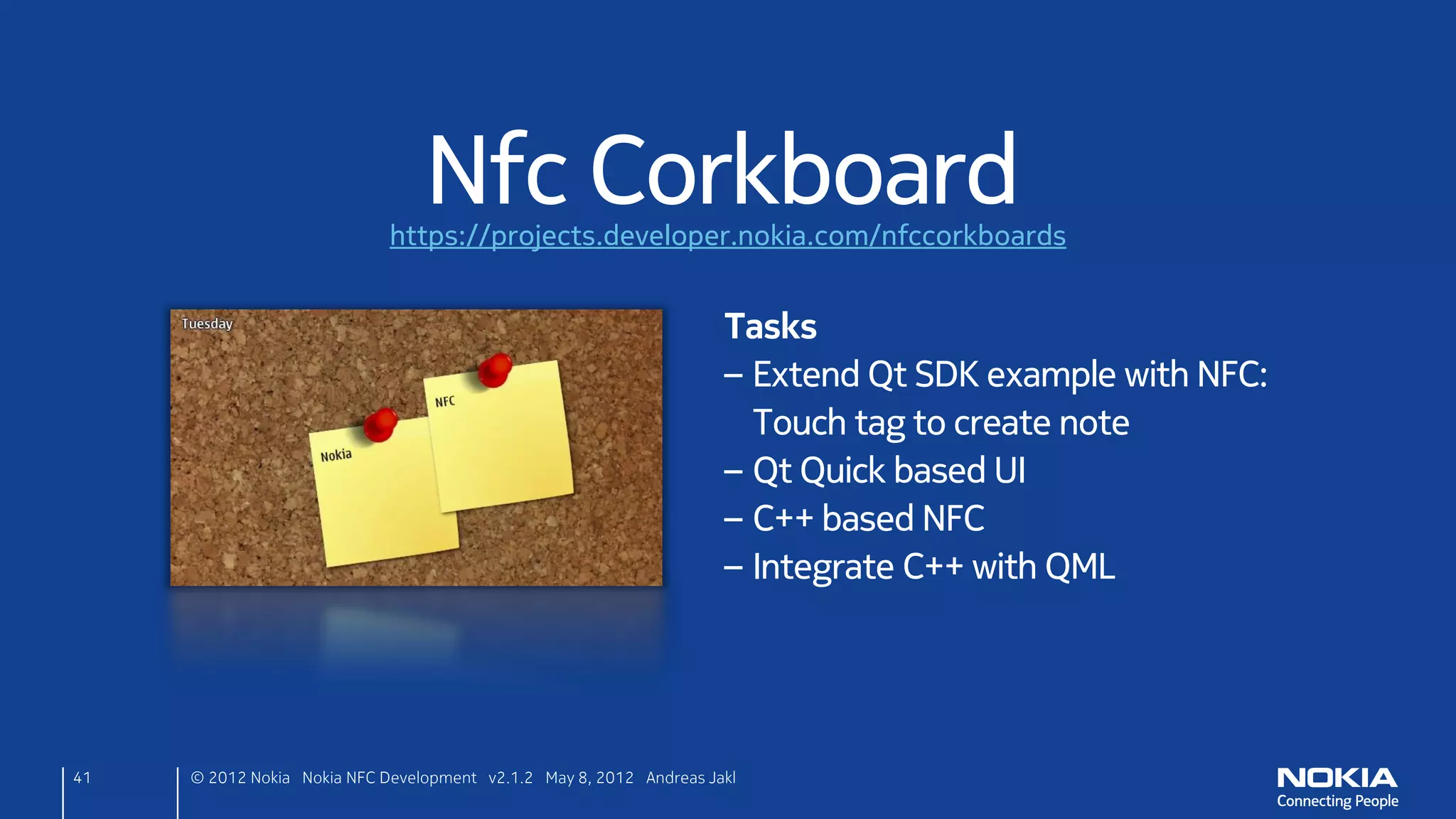 Nfc Corkboard
https://projects.developer.nokia.com/nfccorkboards

Tuesday

NFC

Nokia

Tasks
– Extend Qt SDK example with NFC: Touch tag to create note
– Qt Quick based UI
– C++ based NFC
– Integrate C++ with QML

41

© 2012 Nokia Nokia NFC Development v2.1.2 May 8, 2012 Andreas Jakl

NOKIA
Connecting People